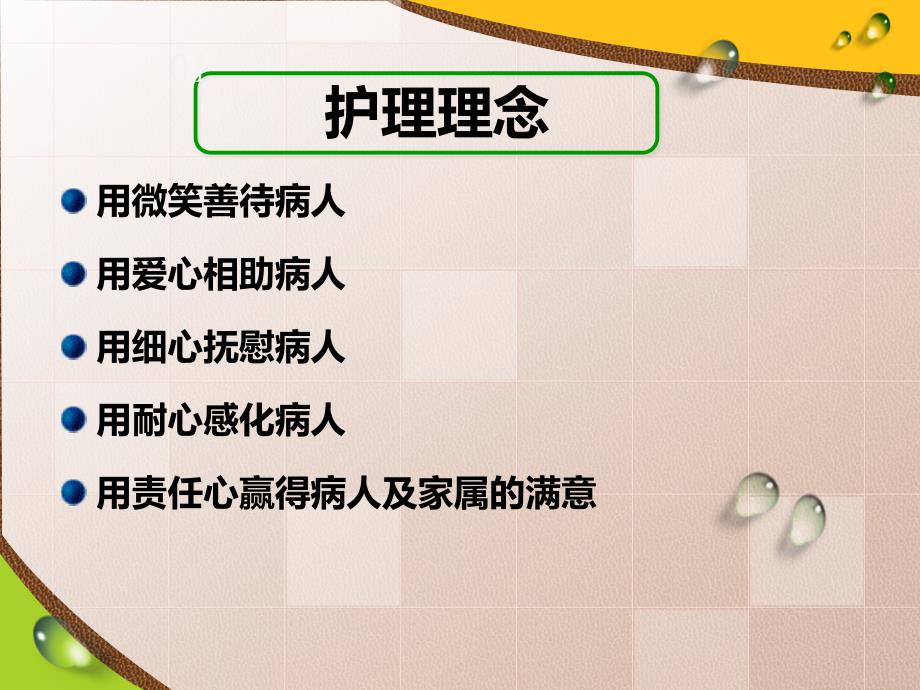 护理理念

用微笑善待病人

用爱心相助病人

用细心抚慰病人

用耐心感化病人

用责任心赢得病人及家属的满意